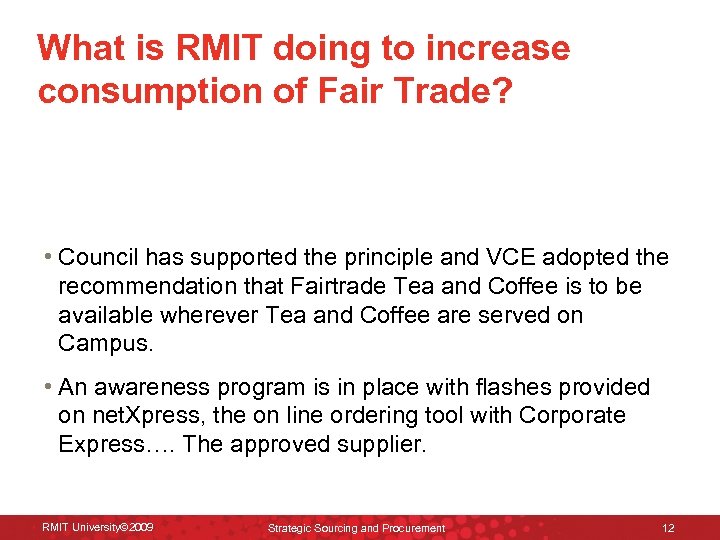 What is RMIT doing to increase consumption of Fair Trade?

• Council has supported the principle and VCE adopted the recommendation that Fairtrade Tea and Coffee is to be available wherever Tea and Coffee are served on Campus.

• An awareness program is in place with flashes provided on netXpress, the on line ordering tool with Corporate Express…. The approved supplier.

RMIT University©2009 Strategic Sourcing and Procurement 12